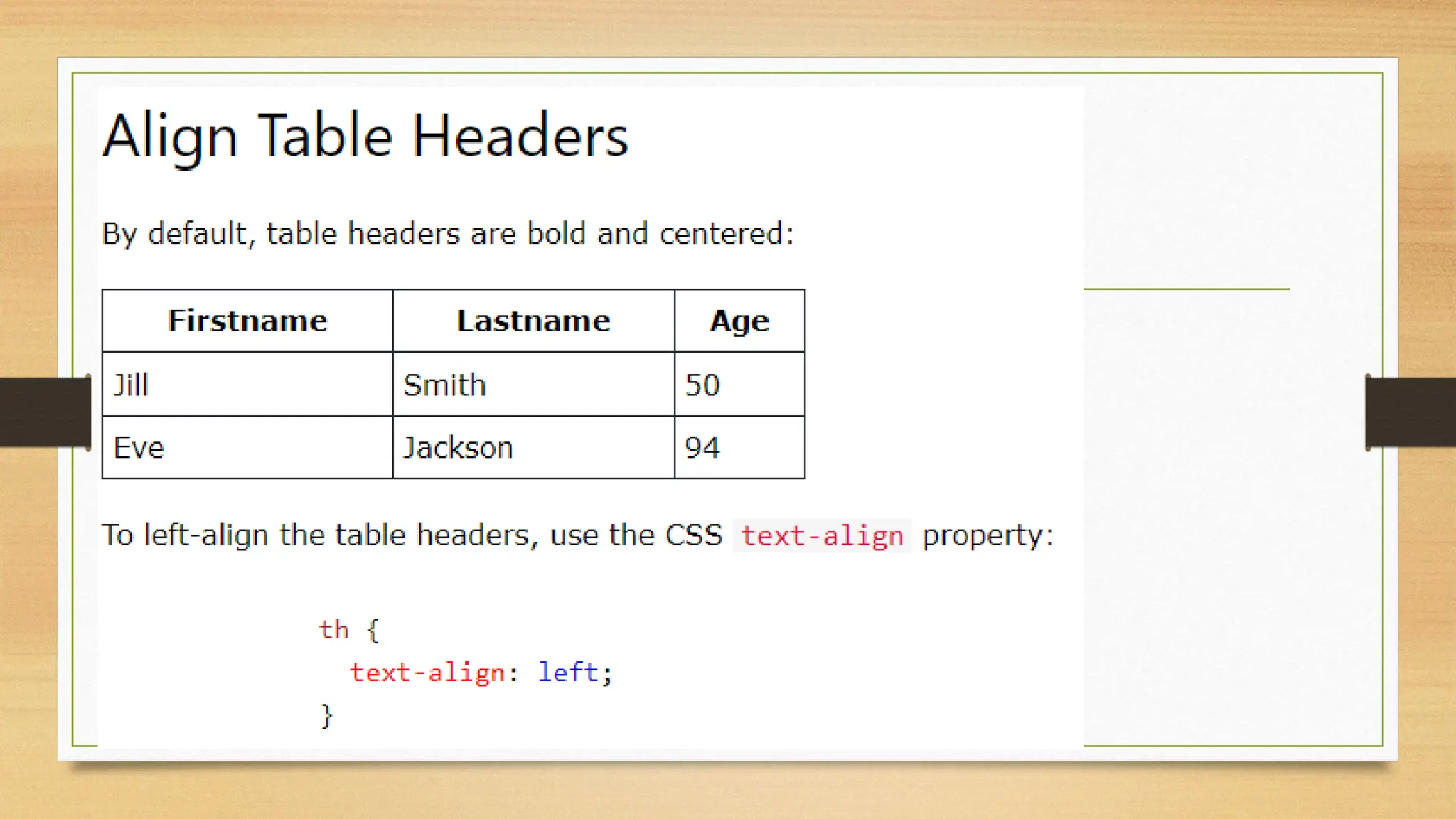 Align Table Headers

By default, table headers are bold and centered:

| Firstname | Lastname | Age |
|---|---|---|
| Jill | Smith | 50 |
| Eve | Jackson | 94 |

To left-align the table headers, use the CSS text-align property:

th {
  text-align: left;
}